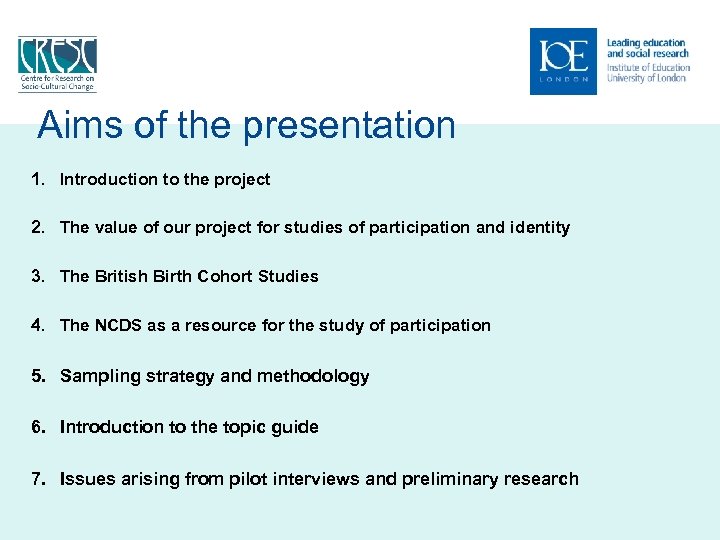 CRESC
Centre for Research on Socio-Cultural Change

IOE
LONDON
Leading education and social research
Institute of Education
University of London

Aims of the presentation

1. Introduction to the project

2. The value of our project for studies of participation and identity

3. The British Birth Cohort Studies

4. The NCDS as a resource for the study of participation

5. Sampling strategy and methodology

6. Introduction to the topic guide

7. Issues arising from pilot interviews and preliminary research